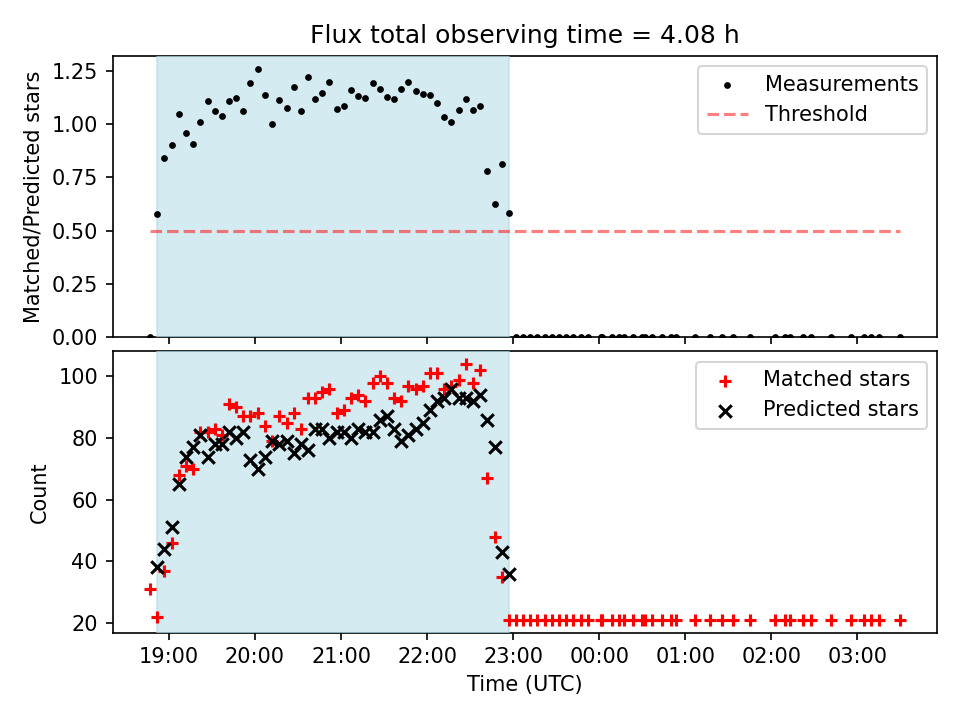 Flux total observing time = 4.08 h

Matched/Predicted stars

1.25
1.00
0.75
0.50
0.25
0.00

Measurements
Threshold

Count

100
80
60
40
20

Matched stars
Predicted stars

19:00 20:00 21:00 22:00 23:00 00:00 01:00 02:00 03:00

Time (UTC)